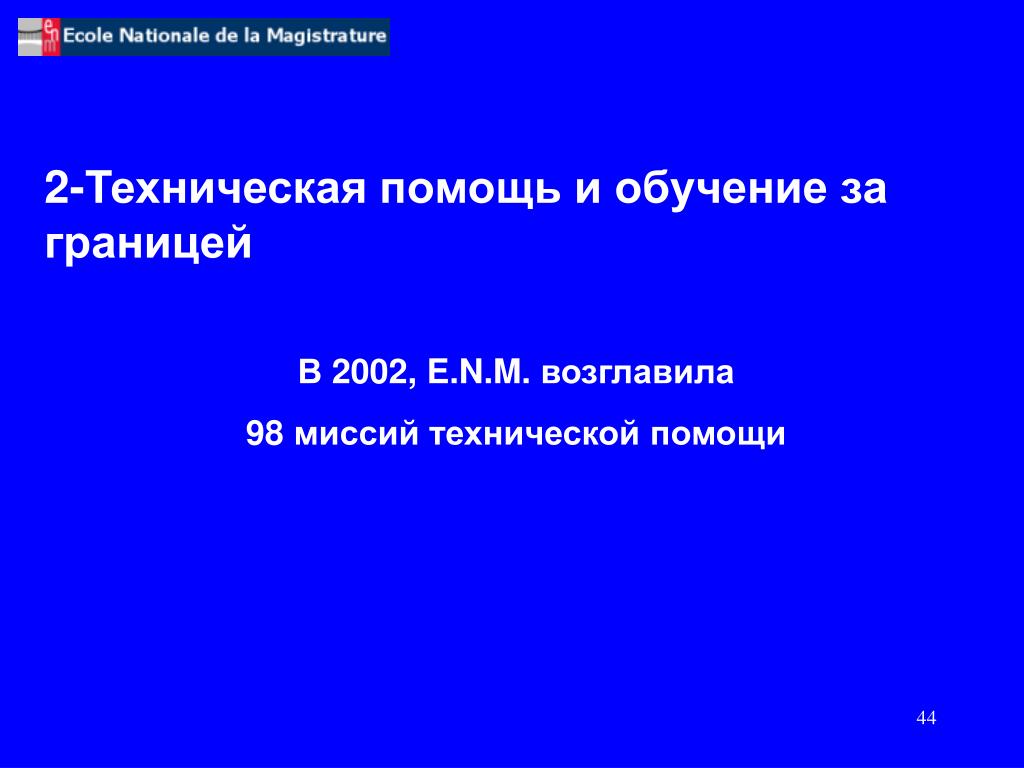 enm Ecole Nationale de la Magistrature

2-Техническая помощь и обучение за границей

В 2002, E.N.M. возглавила

98 миссий технической помощи

44